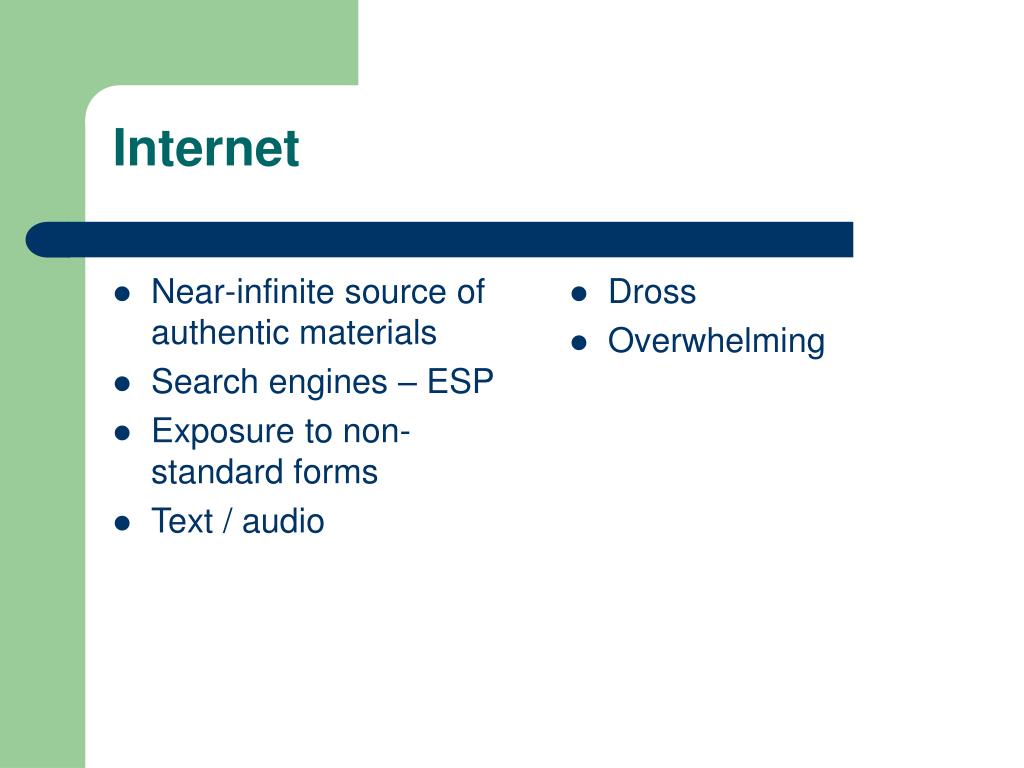 Internet

- Near-infinite source of authentic materials
- Search engines – ESP
- Exposure to non-standard forms
- Text / audio

- Dross
- Overwhelming